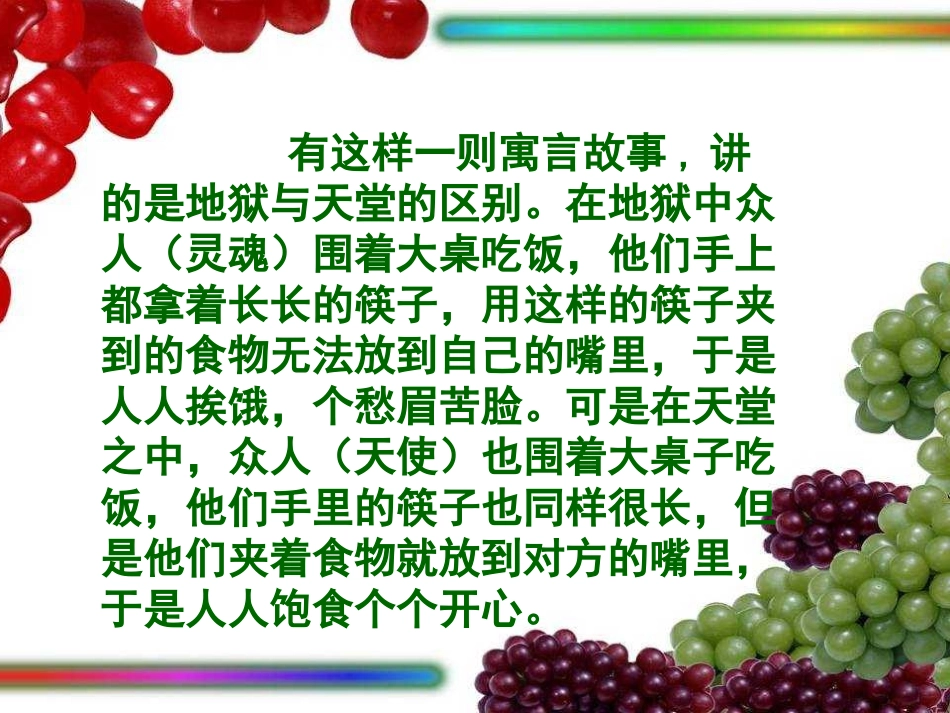 有这样一则寓言故事，讲的是地狱与天堂的区别。在地狱中众人（灵魂）围着大桌吃饭，他们手上都拿着长长的筷子，用这样的筷子夹到的食物无法放到自己的嘴里，于是人人挨饿，个愁眉苦脸。可是在天堂之中，众人（天使）也围着大桌子吃饭，他们手里的筷子也同样很长，但是他们夹着食物就放到对方的嘴里，于是人人饱食个个开心。